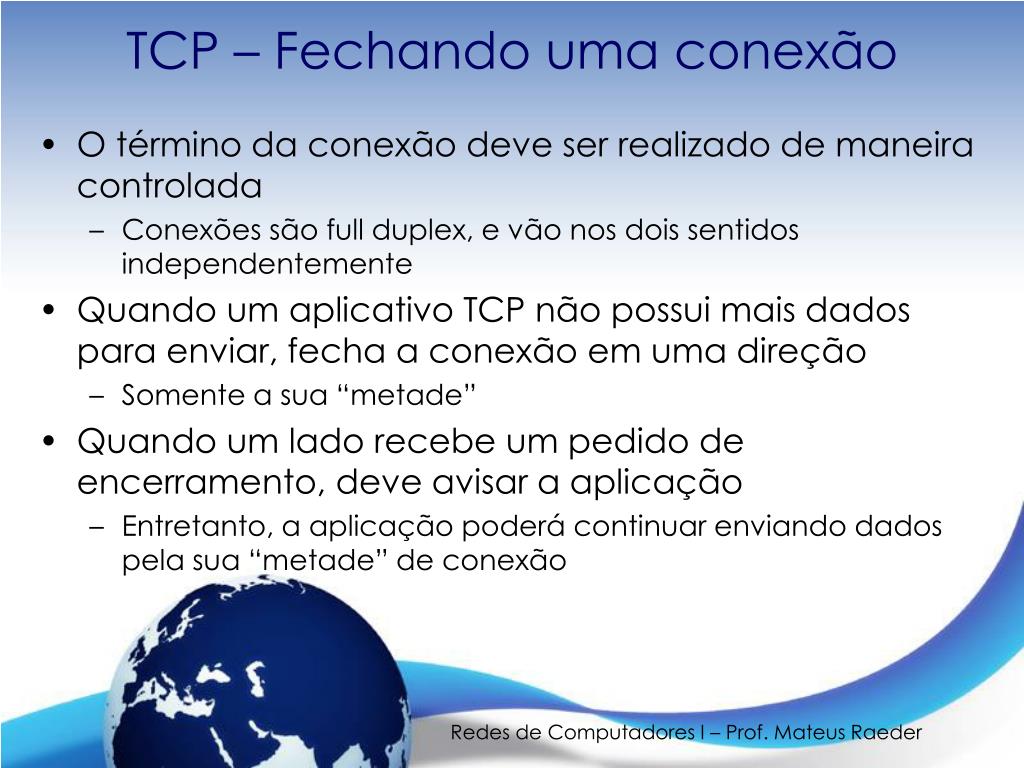 TCP – Fechando uma conexão

• O término da conexão deve ser realizado de maneira controlada
– Conexões são full duplex, e vão nos dois sentidos independentemente
• Quando um aplicativo TCP não possui mais dados para enviar, fecha a conexão em uma direção
– Somente a sua “metade”
• Quando um lado recebe um pedido de encerramento, deve avisar a aplicação
– Entretanto, a aplicação poderá continuar enviando dados pela sua “metade” de conexão

Redes de Computadores I – Prof. Mateus Raeder